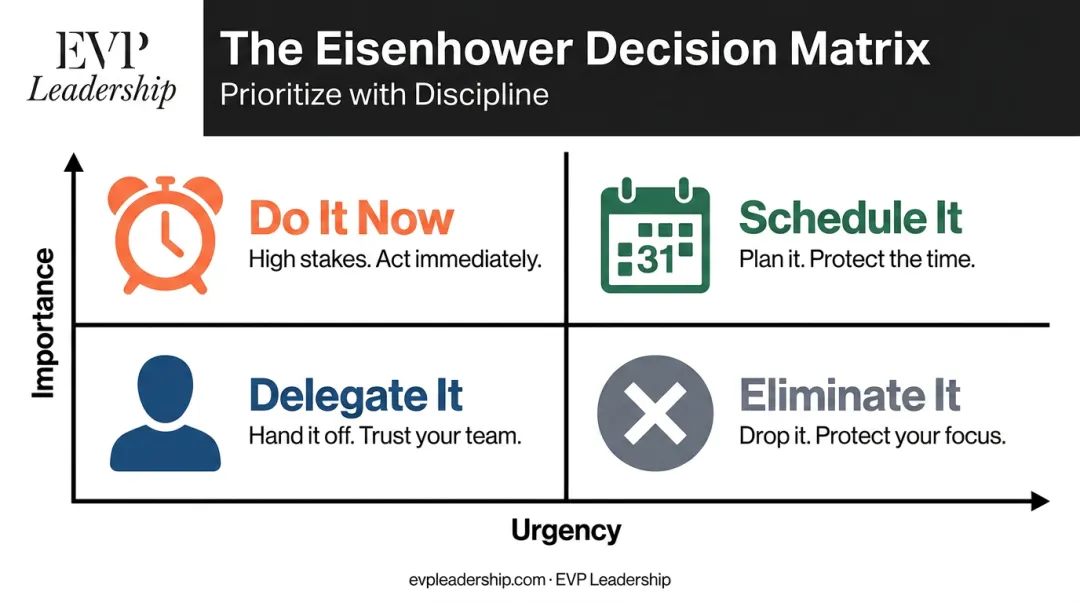 EVP
Leadership

The Eisenhower Decision Matrix
Prioritize with Discipline

Importance

Do It Now
High stakes. Act immediately.

31

Schedule It
Plan it. Protect the time.

Delegate It
Hand it off. Trust your team.

Eliminate It
Drop it. Protect your focus.

Urgency

evpleadership.com · EVP Leadership